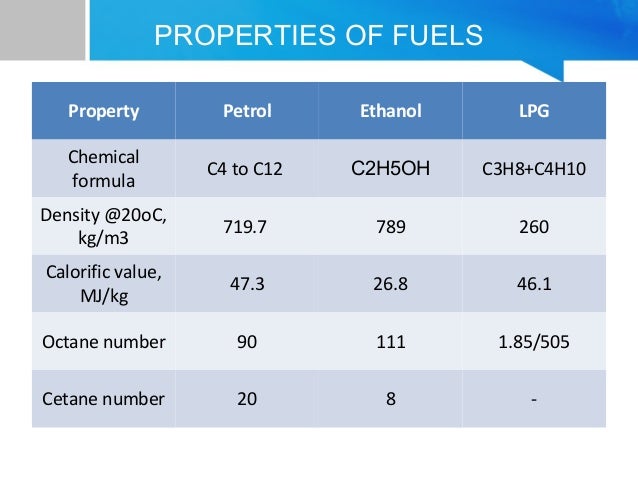 PROPERTIES OF FUELS

| Property | Petrol | Ethanol | LPG |
|---|---|---|---|
| Chemical formula | C4 to C12 | C2H5OH | C3H8+C4H10 |
| Density @20oC, kg/m3 | 719.7 | 789 | 260 |
| Calorific value, MJ/kg | 47.3 | 26.8 | 46.1 |
| Octane number | 90 | 111 | 1.85/505 |
| Cetane number | 20 | 8 | - |